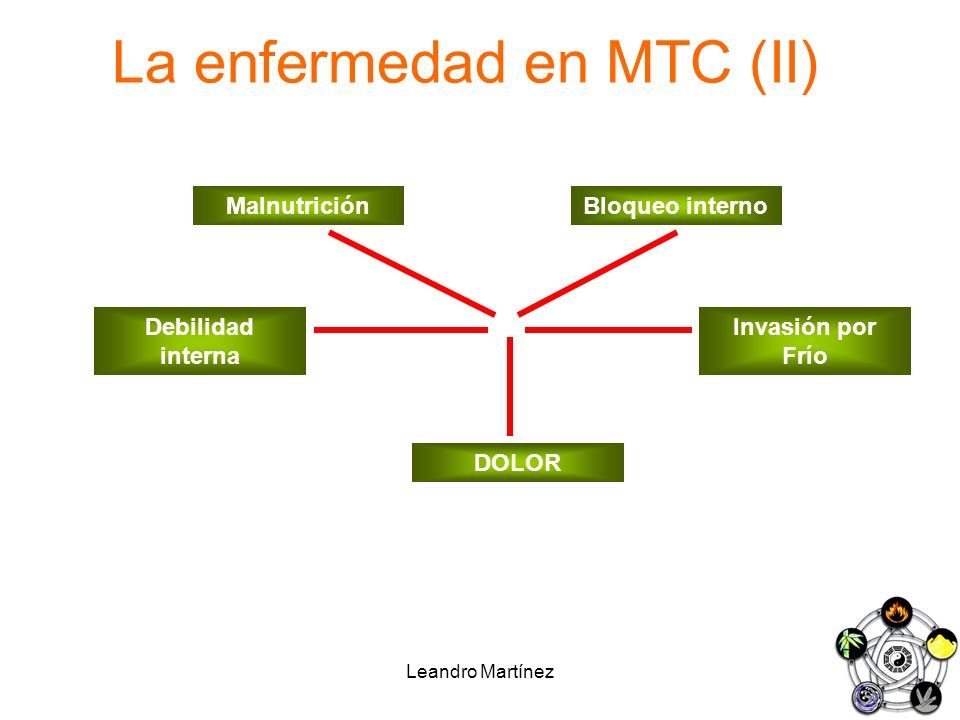 La enfermedad en MTC (II)

Malnutrición

Bloqueo interno

Debilidad interna

Invasión por Frío

DOLOR

Leandro Martínez